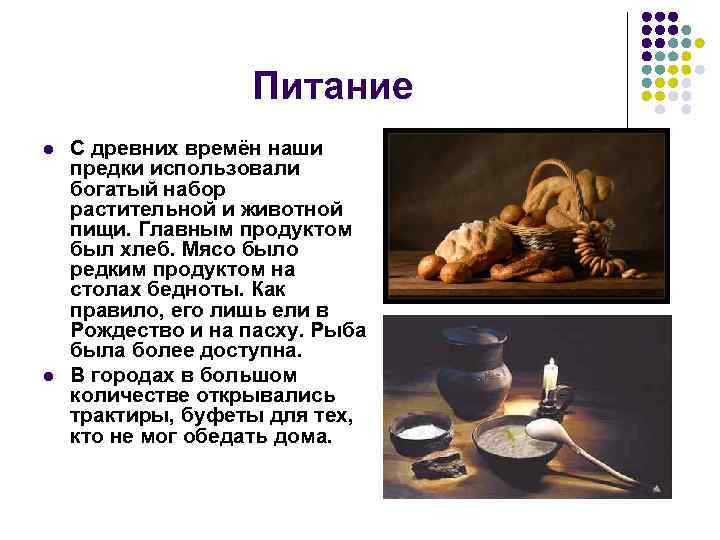 Питание

- С древних времён наши предки использовали богатый набор растительной и животной пищи. Главным продуктом был хлеб. Мясо было редким продуктом на столах бедноты. Как правило, его лишь ели в Рождество и на пасху. Рыба была более доступна.
- В городах в большом количестве открывались трактиры, буфеты для тех, кто не мог обедать дома.